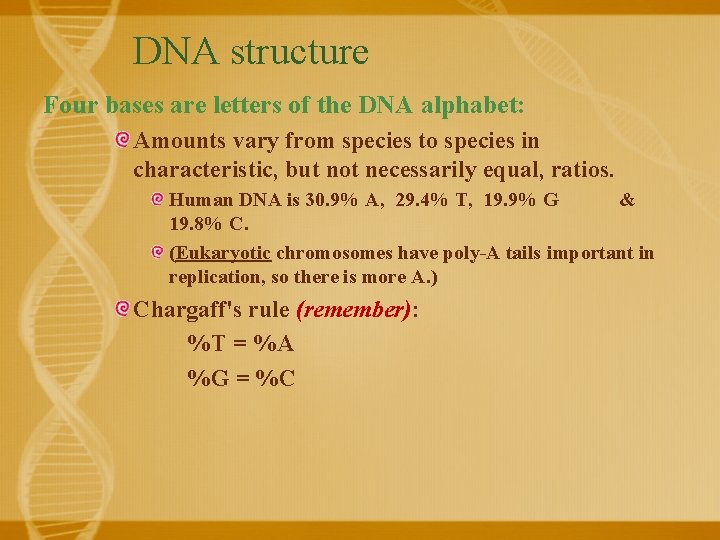 DNA structure

Four bases are letters of the DNA alphabet:

Amounts vary from species to species in characteristic, but not necessarily equal, ratios.

Human DNA is 30.9% A, 29.4% T, 19.9% G & 19.8% C.

(Eukaryotic chromosomes have poly-A tails important in replication, so there is more A.)

Chargaff's rule (remember):

%T = %A

%G = %C